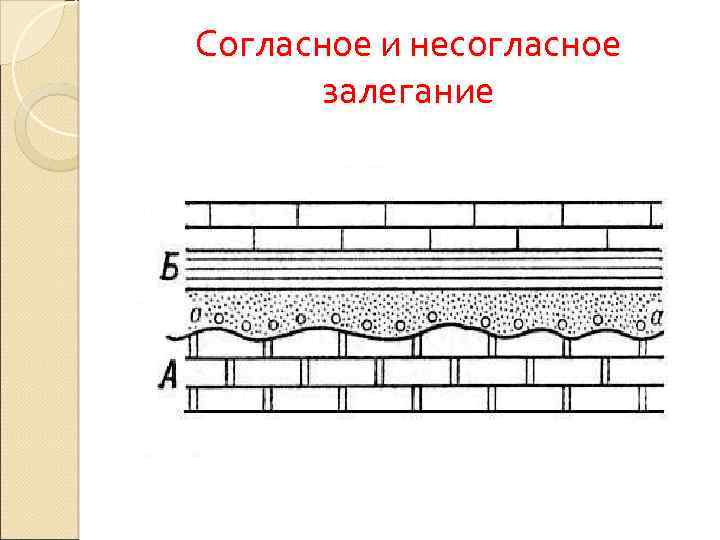 Согласное и несогласное залегание

Б

а

а

А